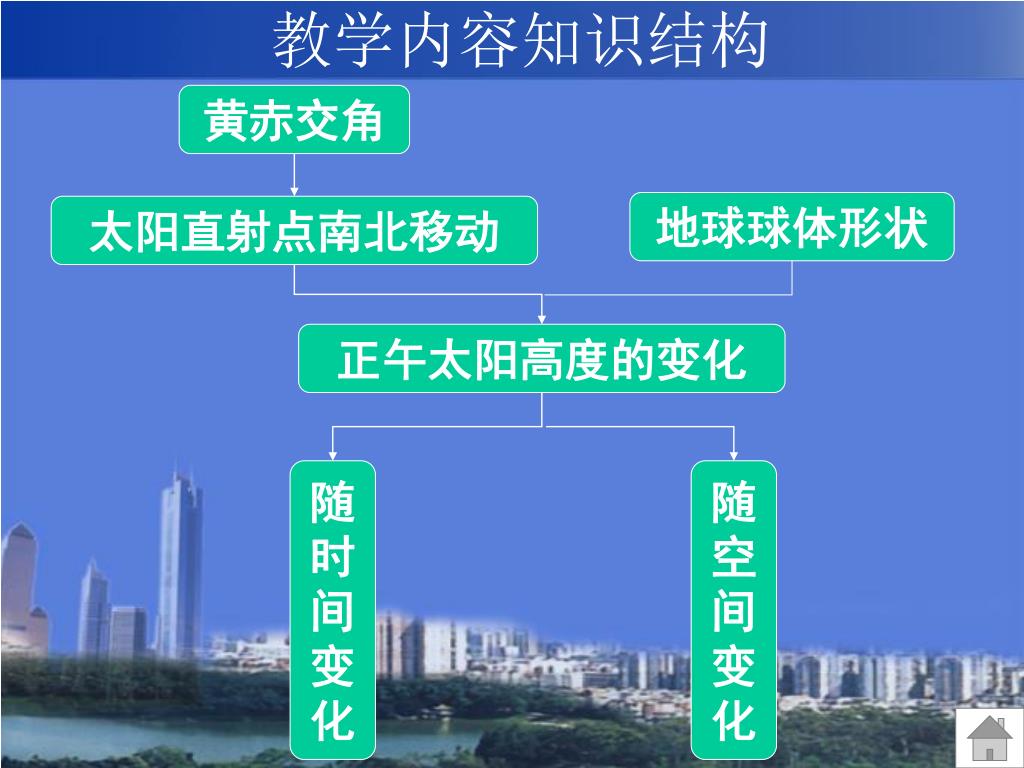 教学内容知识结构

黄赤交角

太阳直射点南北移动

地球球体形状

正午太阳高度的变化

随时间变化

随空间变化